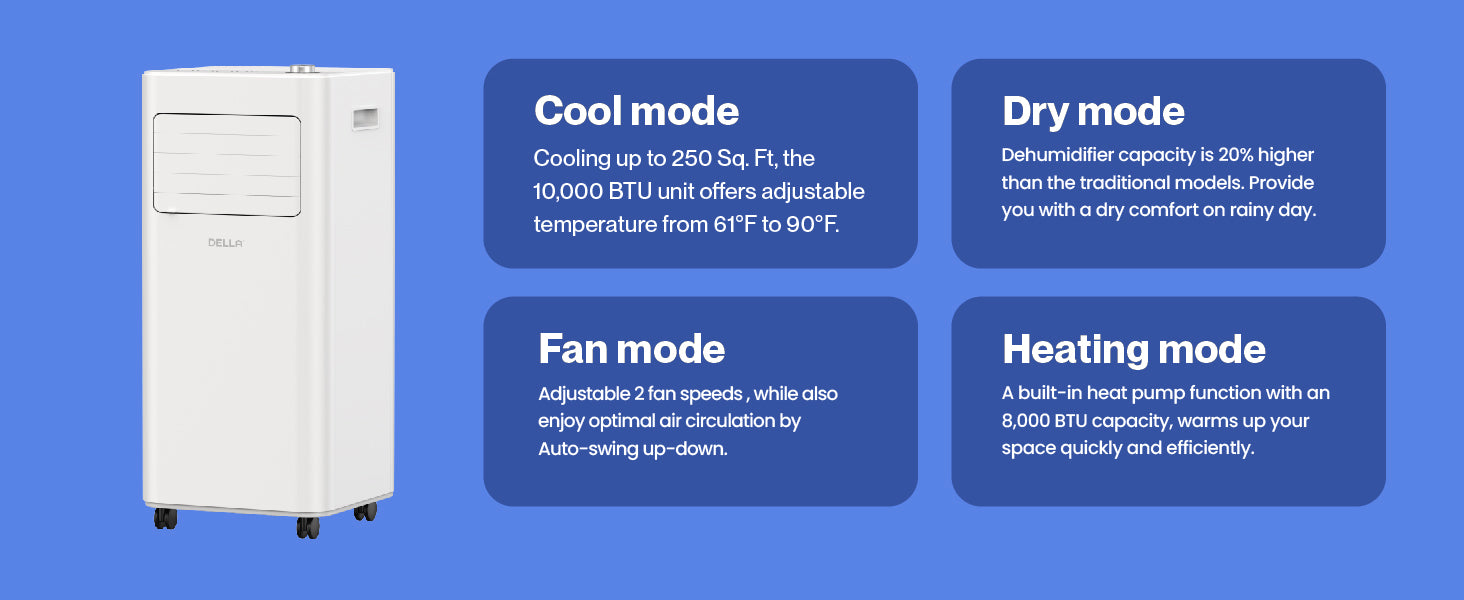 DELLA

Cool mode
Cooling up to 250 Sq. Ft, the 10,000 BTU unit offers adjustable temperature from 61°F to 90°F.

Dry mode
Dehumidifier capacity is 20% higher than the traditional models. Provide you with a dry comfort on rainy day.

Fan mode
Adjustable 2 fan speeds , while also enjoy optimal air circulation by Auto-swing up-down.

Heating mode
A built-in heat pump function with an 8,000 BTU capacity, warms up your space quickly and efficiently.